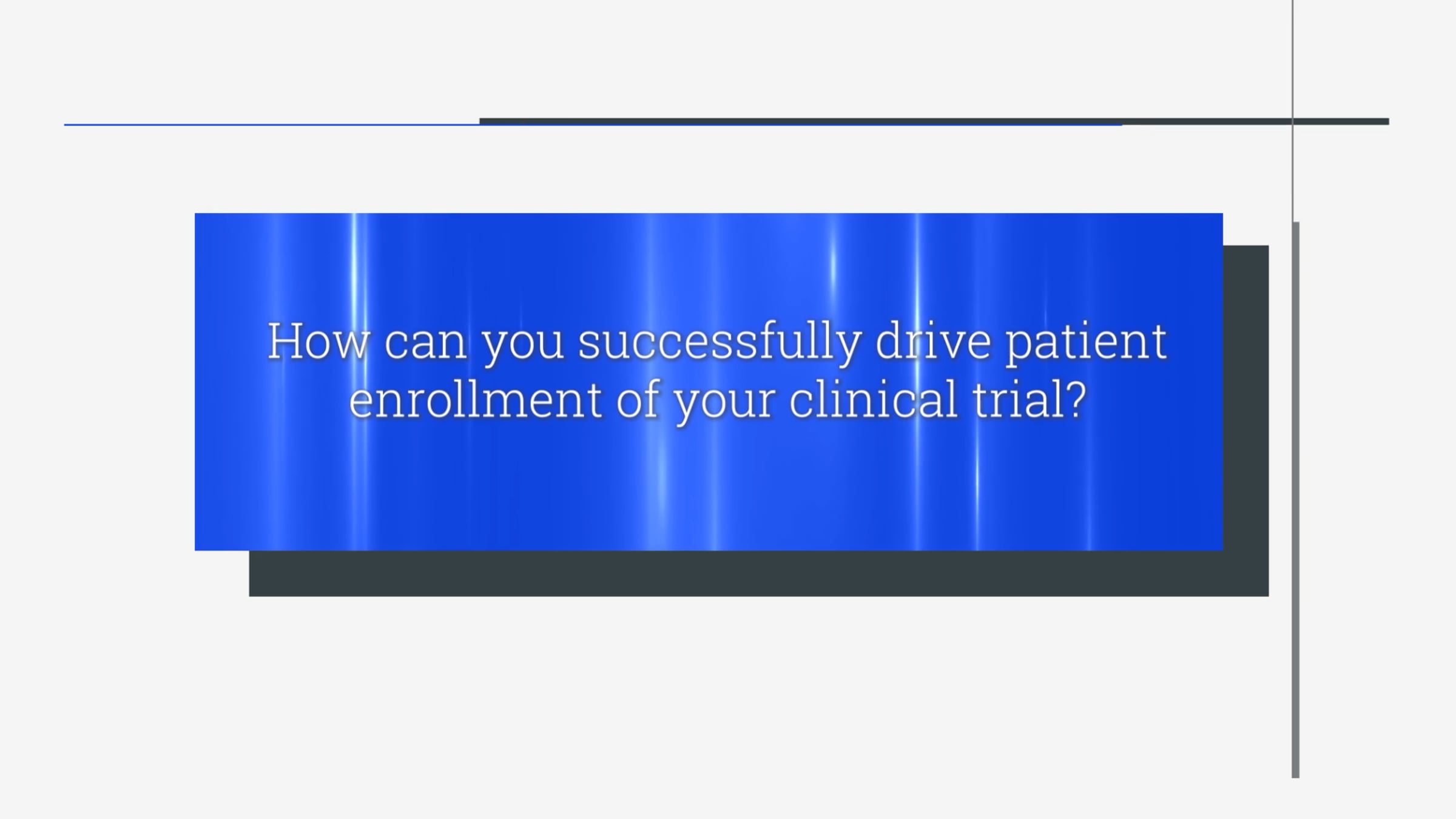 How can you successfully drive patient enrollment of your clinical trial?